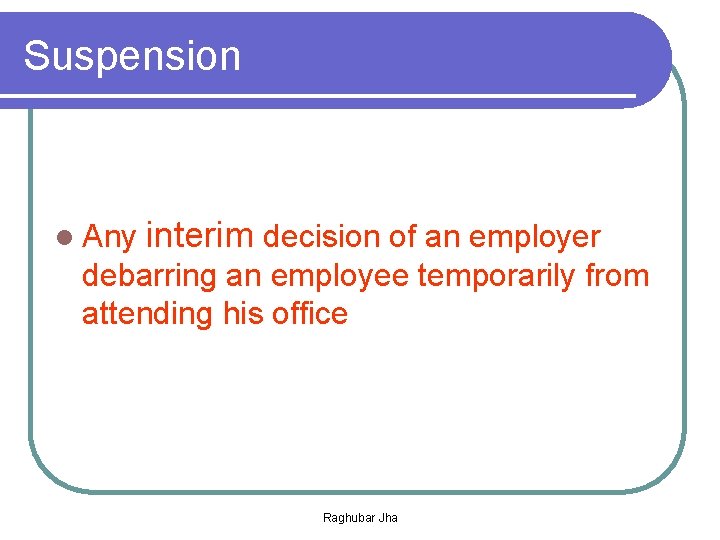 Suspension

Any interim decision of an employer debarring an employee temporarily from attending his office

Raghubar Jha